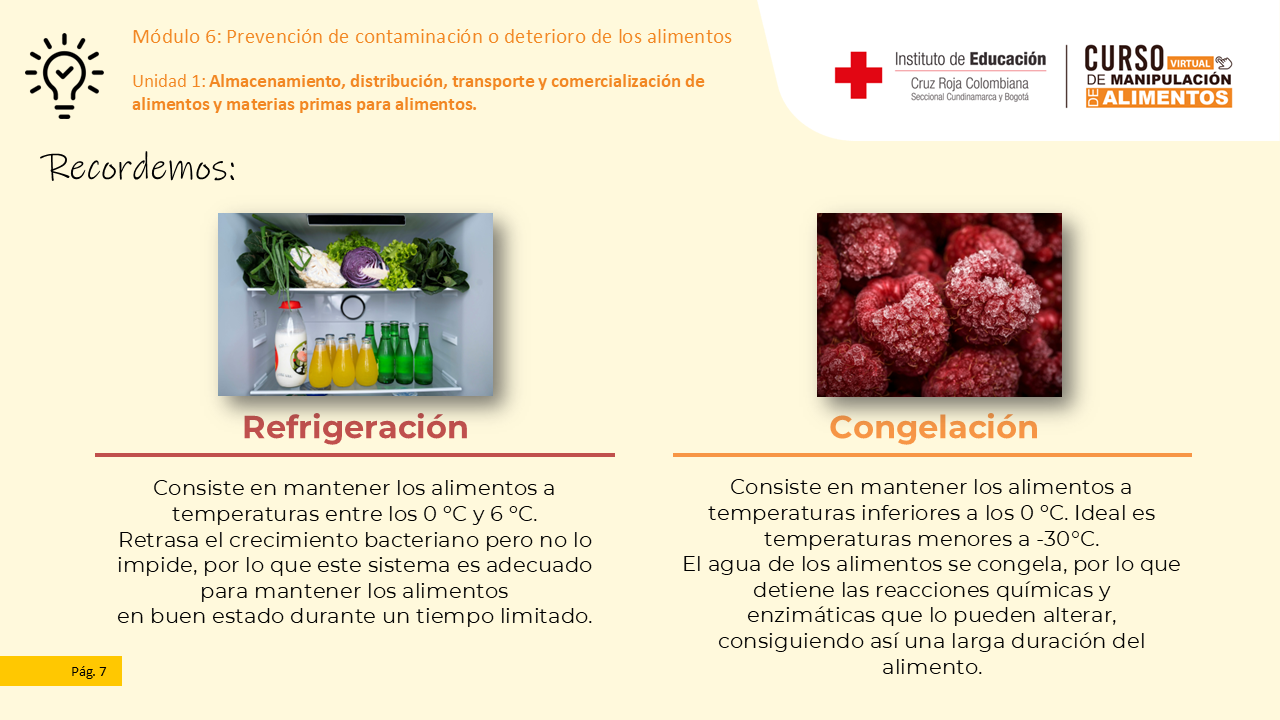 Módulo 6: Prevención de contaminación o deterioro de los alimentos

Unidad 1: Almacenamiento, distribución, transporte y comercialización de alimentos y materias primas para alimentos.

Instituto de Educación
Cruz Roja Colombiana
Seccional Cundinamarca y Bogotá

CURSO VIRTUAL DE MANIPULACIÓN DE ALIMENTOS

Recordemos:

Refrigeración

Consiste en mantener los alimentos a temperaturas entre los 0 °C y 6 °C.
Retrasa el crecimiento bacteriano pero no lo impide, por lo que este sistema es adecuado para mantener los alimentos
en buen estado durante un tiempo limitado.

Congelación

Consiste en mantener los alimentos a temperaturas inferiores a los 0 °C. Ideal es temperaturas menores a -30°C.
El agua de los alimentos se congela, por lo que detiene las reacciones químicas y enzimáticas que lo pueden alterar, consiguiendo así una larga duración del alimento.

Pág. 7